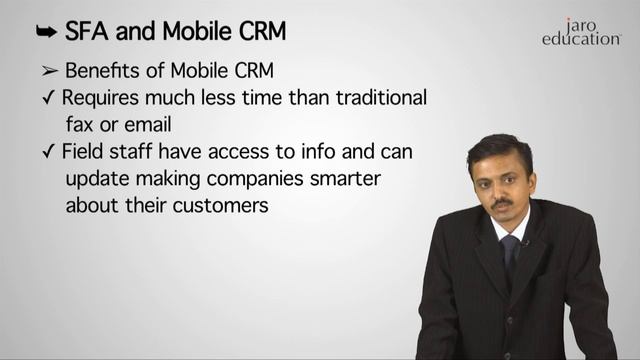 ➥ SFA and Mobile CRM

jaro education

➢ Benefits of Mobile CRM

✓ Requires much less time than traditional fax or email

✓ Field staff have access to info and can update making companies smarter about their customers